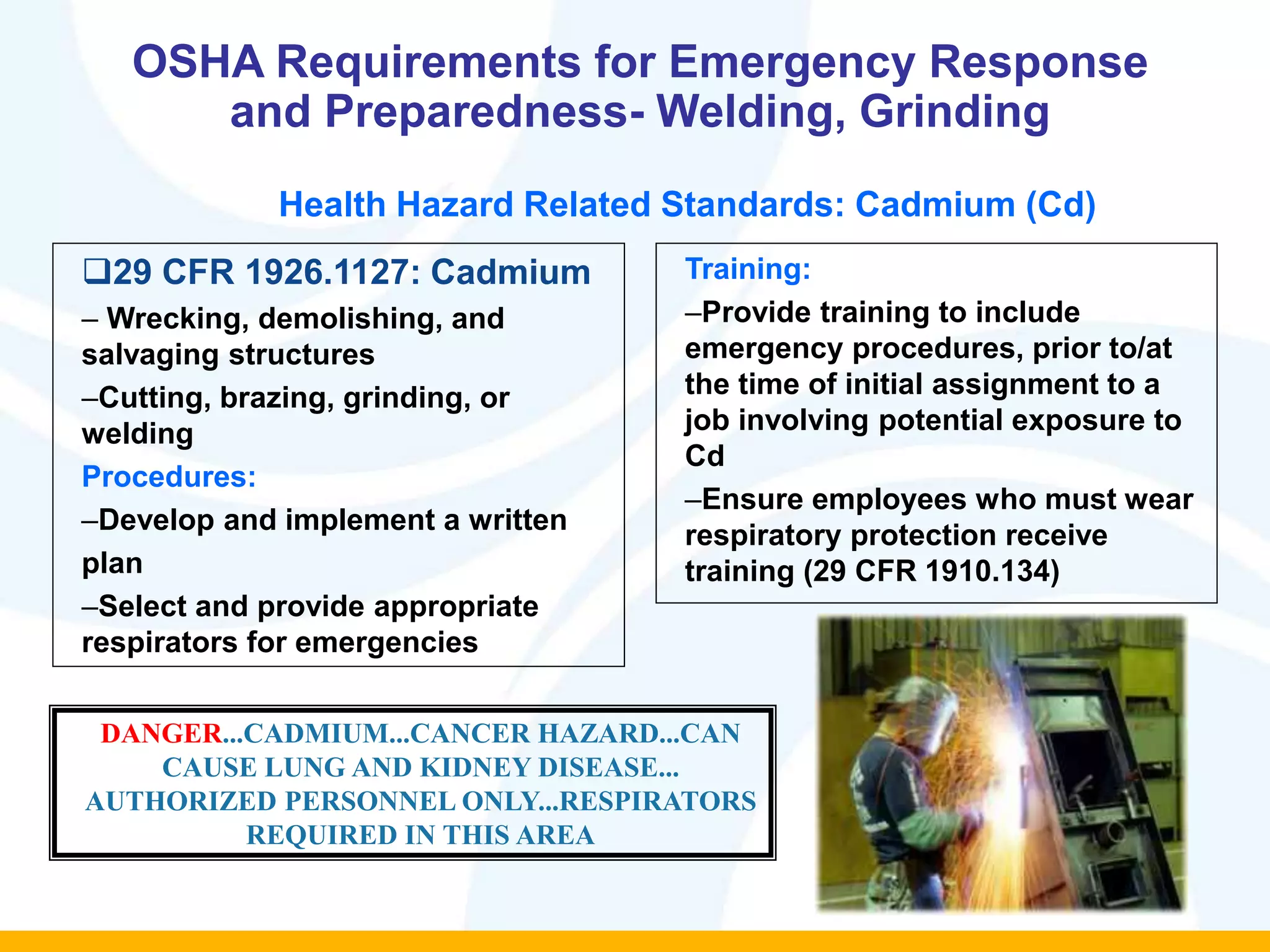 OSHA Requirements for Emergency Response and Preparedness- Welding, Grinding

Health Hazard Related Standards: Cadmium (Cd)

❑29 CFR 1926.1127: Cadmium

– Wrecking, demolishing, and salvaging structures

–Cutting, brazing, grinding, or welding

Procedures:

–Develop and implement a written plan

–Select and provide appropriate respirators for emergencies

Training:

–Provide training to include emergency procedures, prior to/at the time of initial assignment to a job involving potential exposure to Cd

–Ensure employees who must wear respiratory protection receive training (29 CFR 1910.134)

DANGER...CADMIUM...CANCER HAZARD...CAN CAUSE LUNG AND KIDNEY DISEASE... AUTHORIZED PERSONNEL ONLY...RESPIRATORS REQUIRED IN THIS AREA